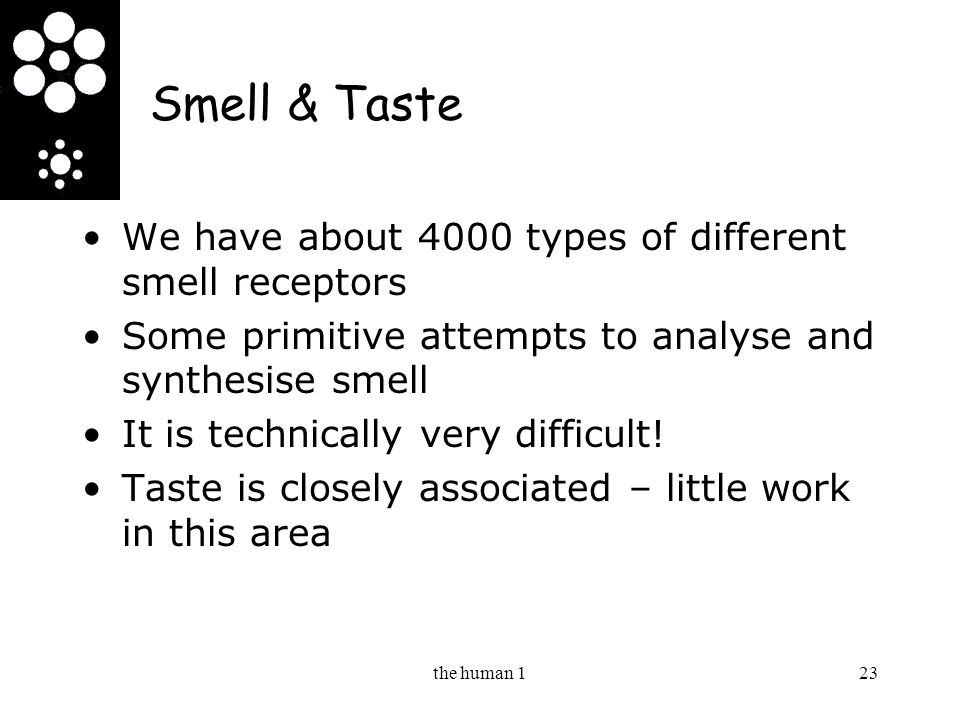 Smell & Taste

• We have about 4000 types of different smell receptors
• Some primitive attempts to analyse and synthesise smell
• It is technically very difficult!
• Taste is closely associated – little work in this area

the human 1

23